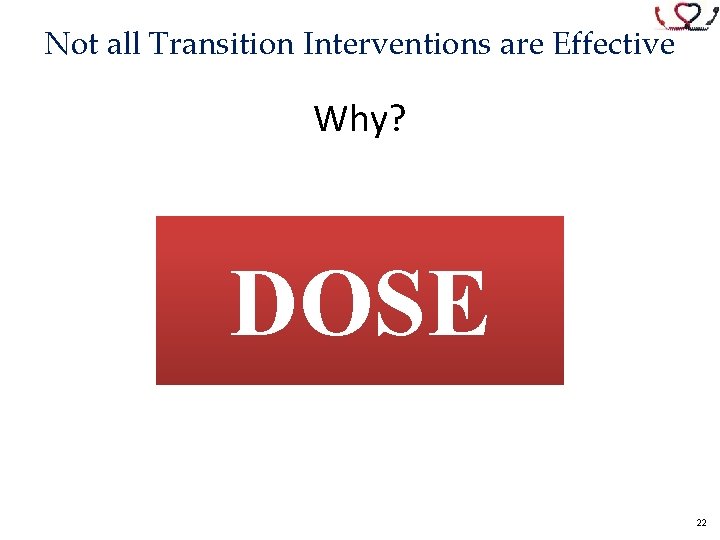 Not all Transition Interventions are Effective

Why?

DOSE

22